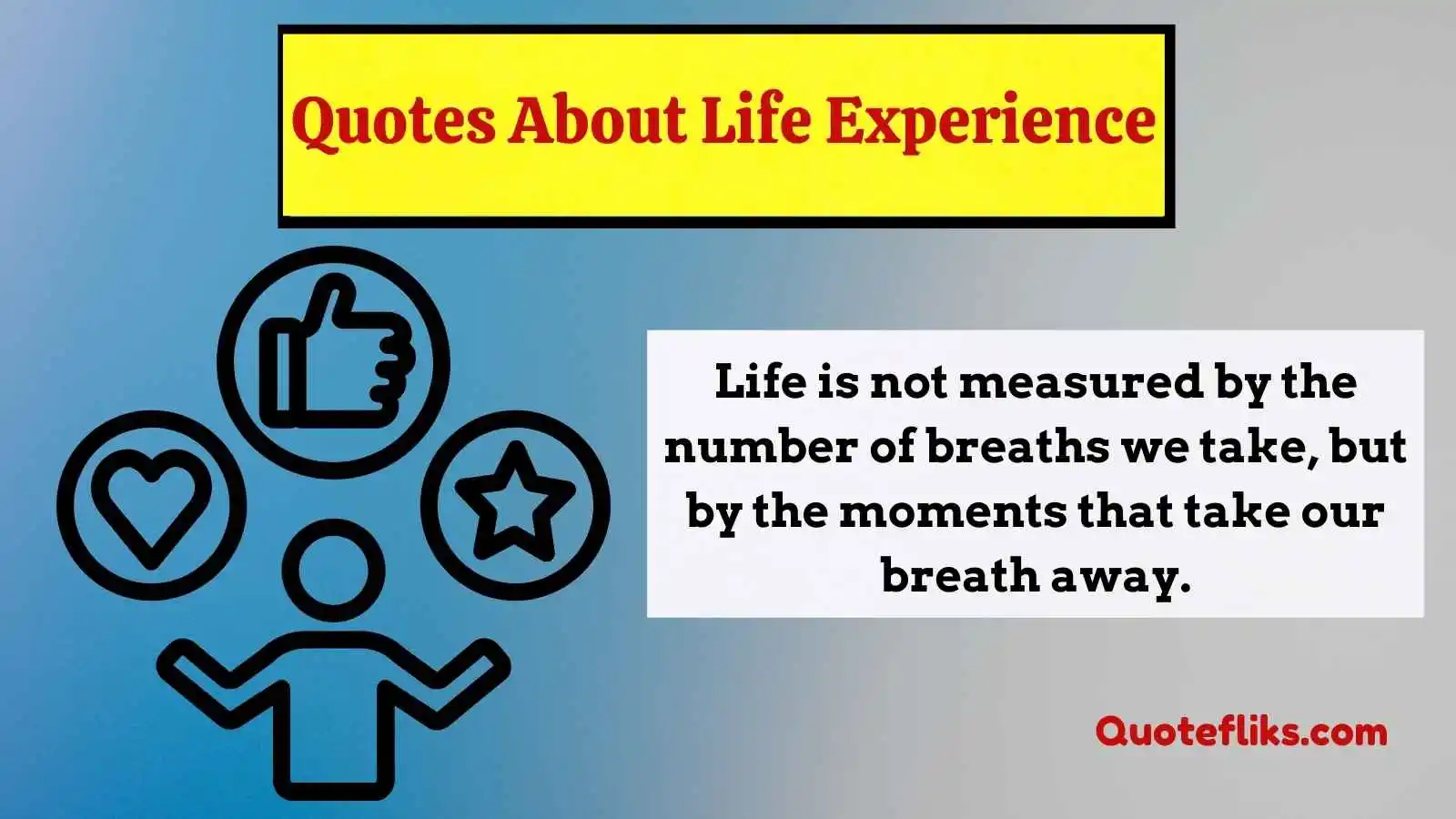 Quotes About Life Experience

Life is not measured by the number of breaths we take, but by the moments that take our breath away.

Quotefliks.com